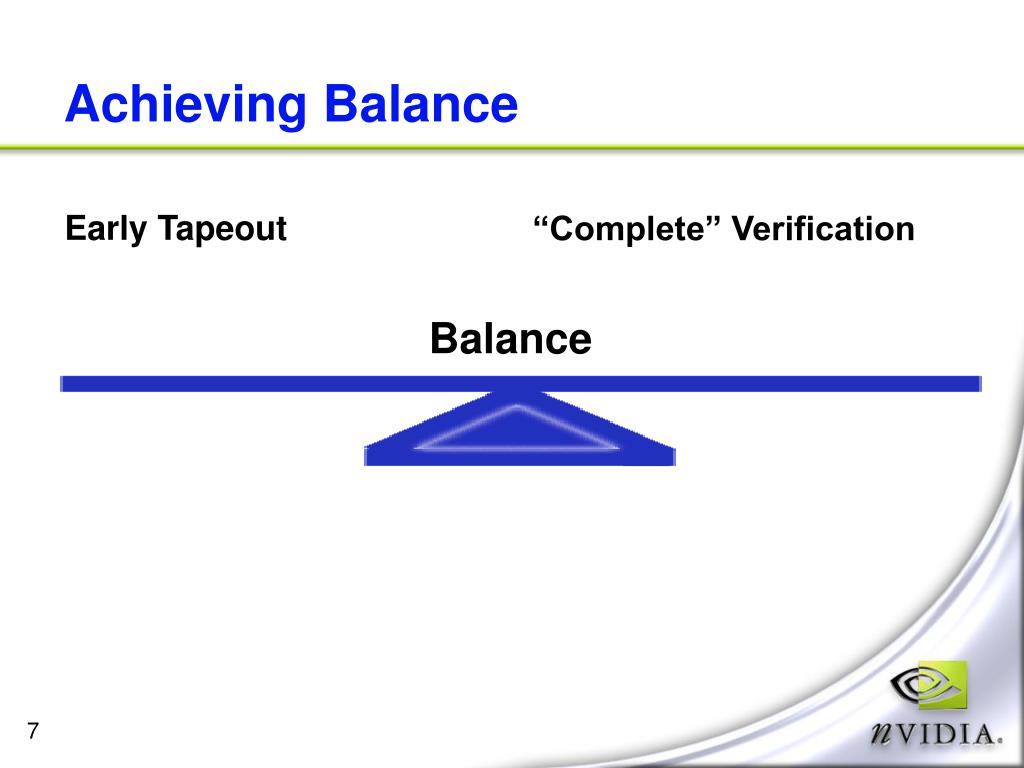 Achieving Balance

Early Tapeout

“Complete” Verification

Balance

7

nVIDIA.